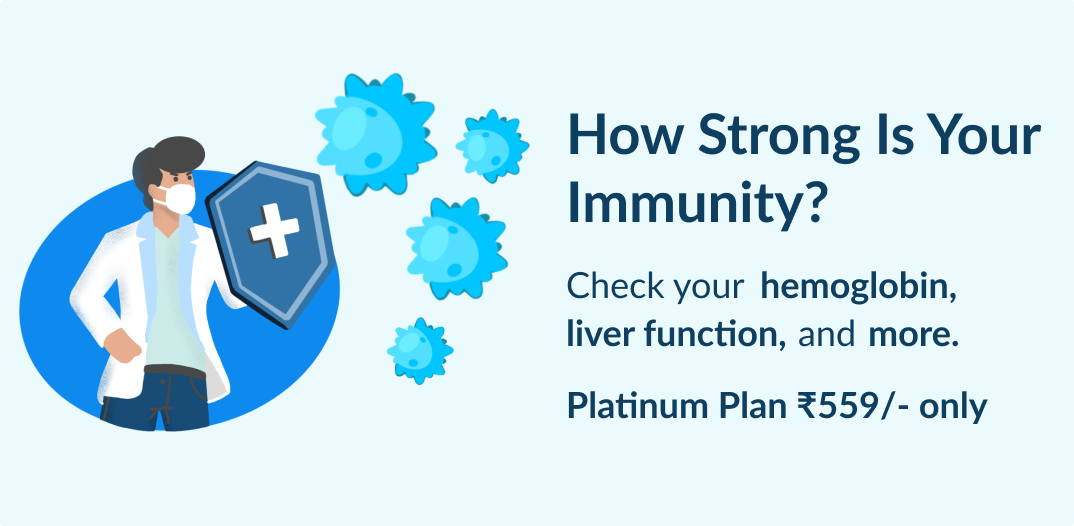 How Strong Is Your Immunity?

Check your hemoglobin, liver function, and more.

Platinum Plan ₹559/- only